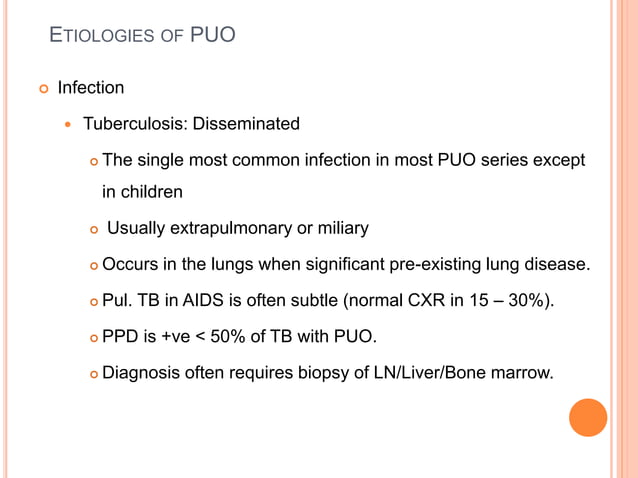 ETIOLOGIES OF PUO

Infection

Tuberculosis: Disseminated

The single most common infection in most PUO series except in children

Usually extrapulmonary or miliary

Occurs in the lungs when significant pre-existing lung disease.

Pul. TB in AIDS is often subtle (normal CXR in 15 – 30%).

PPD is +ve < 50% of TB with PUO.

Diagnosis often requires biopsy of LN/Liver/Bone marrow.